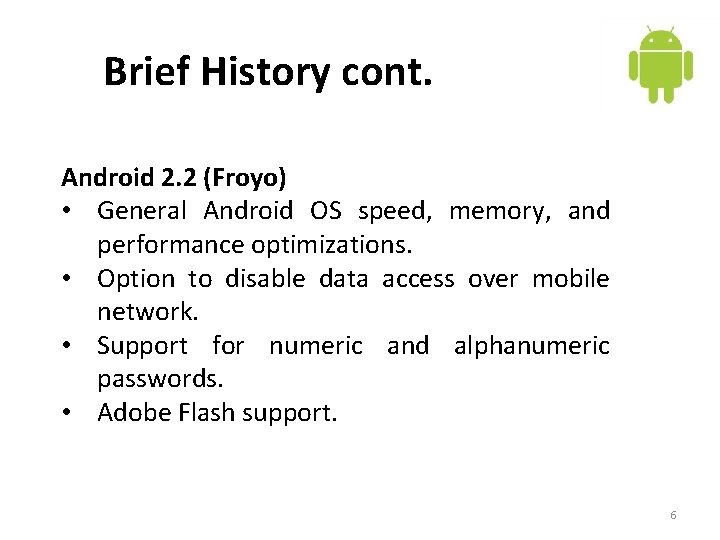 Brief History cont.

Android 2.2 (Froyo)

• General Android OS speed, memory, and performance optimizations.
• Option to disable data access over mobile network.
• Support for numeric and alphanumeric passwords.
• Adobe Flash support.

6